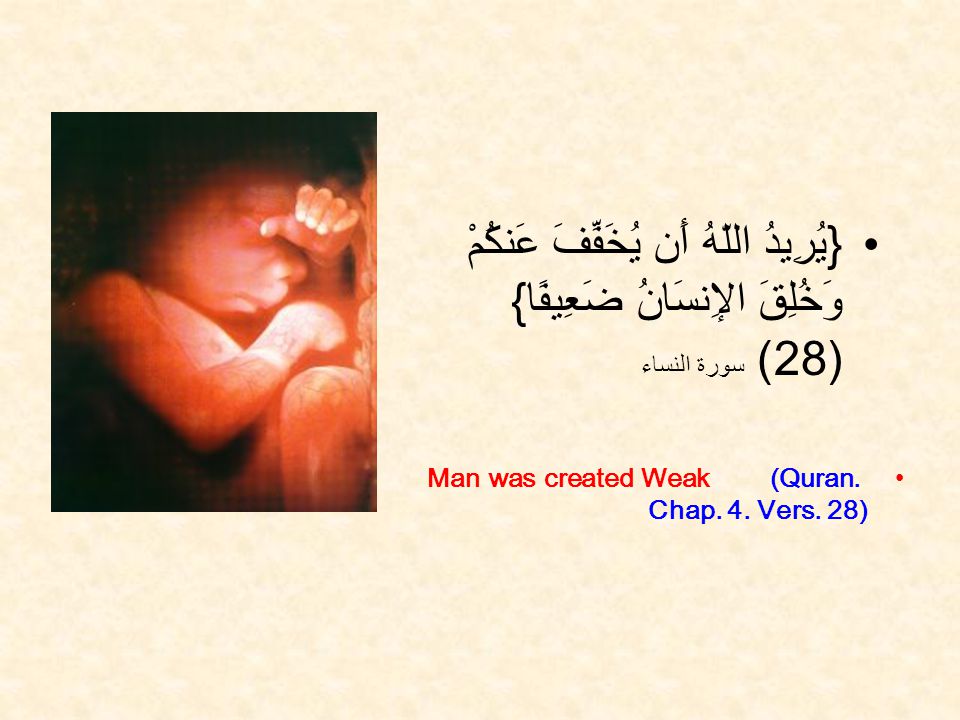 • {يُرِيدُ اللّهُ أَن يُخَفِّفَ عَنكُمْ وَخُلِقَ الإِنسَانُ ضَعِيفًا} (28) سورة النساء

• Man was created Weak (Quran. Chap. 4. Vers. 28)